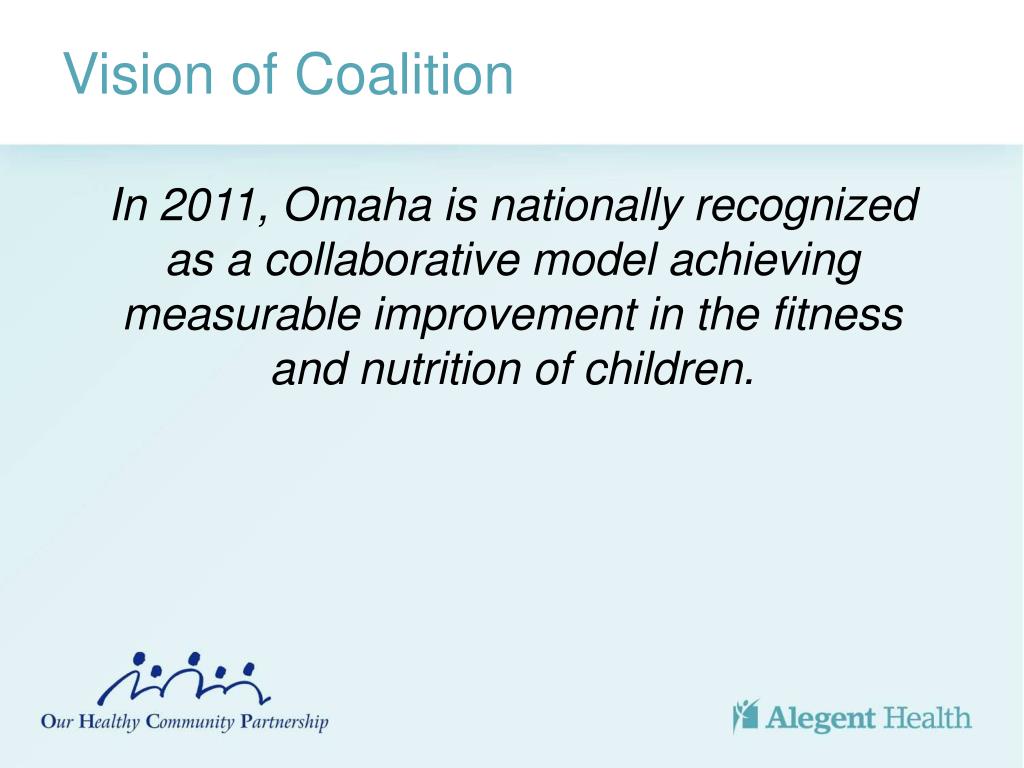 Vision of Coalition

In 2011, Omaha is nationally recognized as a collaborative model achieving measurable improvement in the fitness and nutrition of children.

Our Healthy Community Partnership

Alegent Health